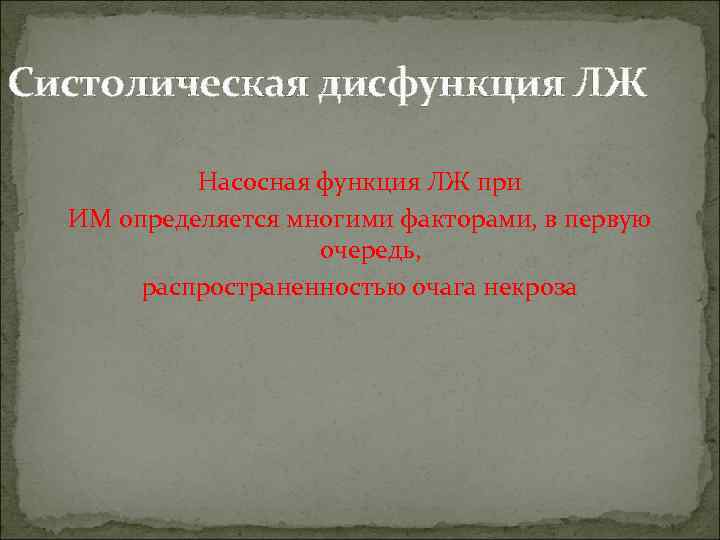 Систолическая дисфункция ЛЖ

Насосная функция ЛЖ при ИМ определяется многими факторами, в первую очередь, распространенностью очага некроза